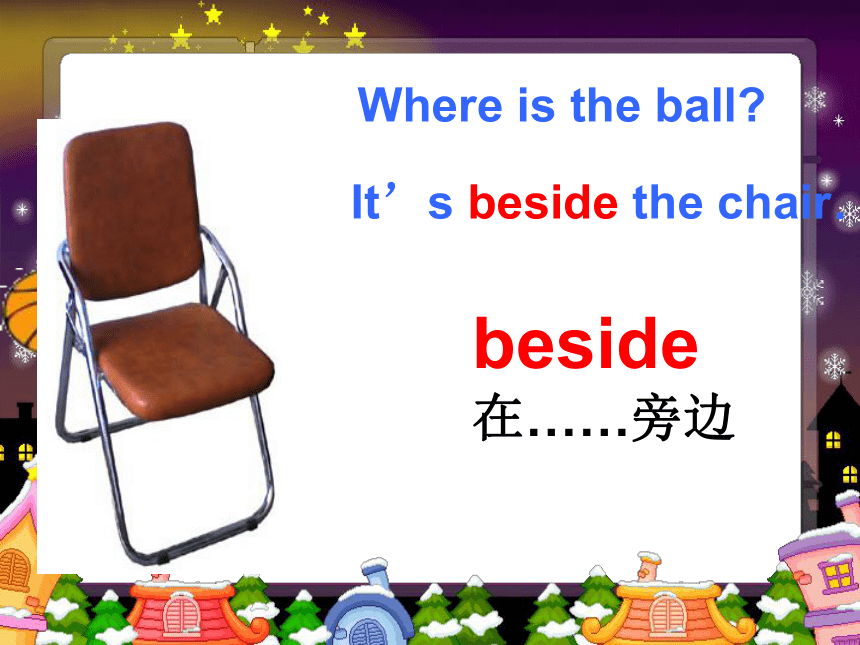 Where is the ball?

It’s beside the chair.

beside
在……旁边